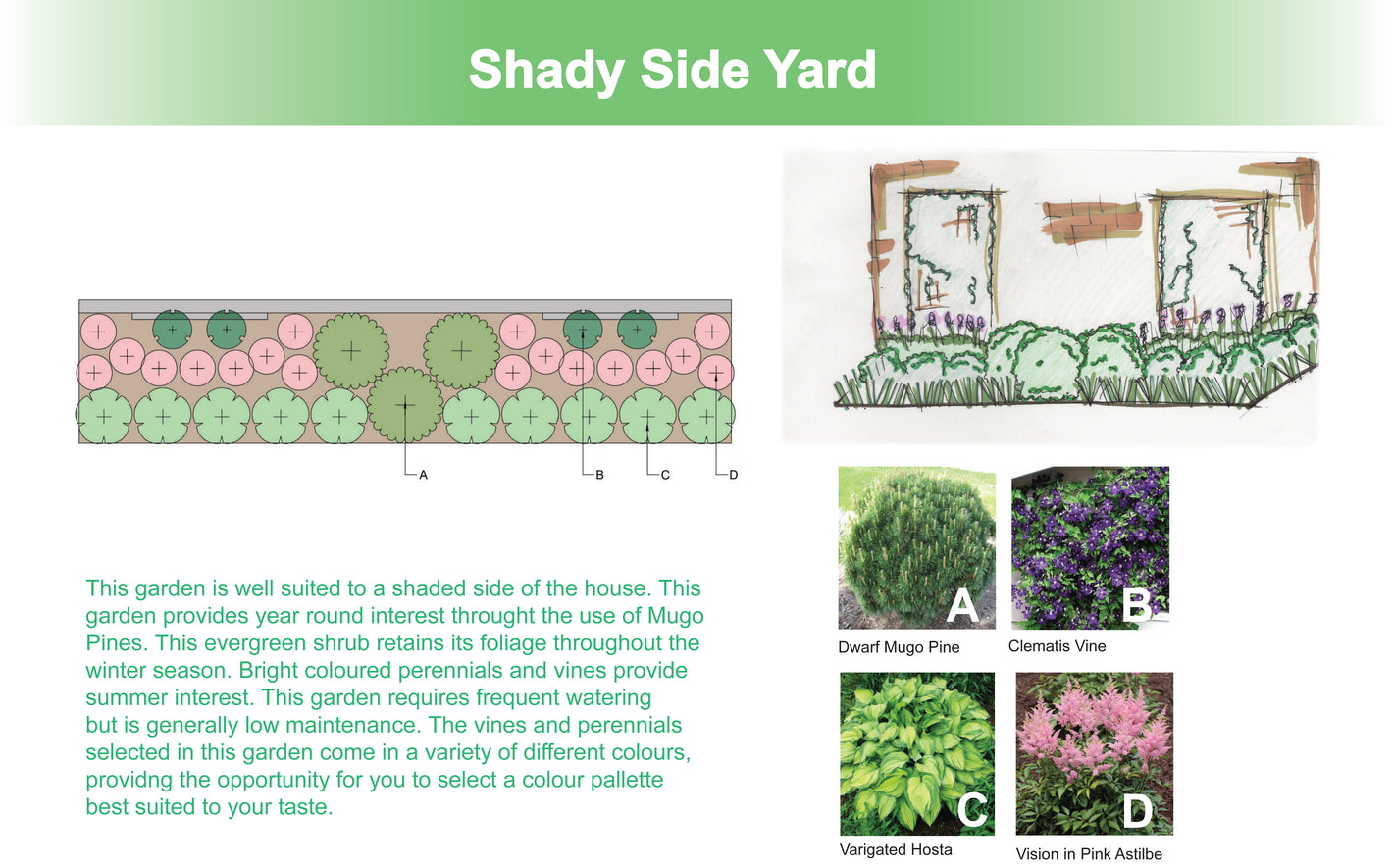 Shady Side Yard

A

B

C

D

This garden is well suited to a shaded side of the house. This garden provides year round interest throught the use of Mugo Pines. This evergreen shrub retains its foliage throughout the winter season. Bright coloured perennials and vines provide summer interest. This garden requires frequent watering but is generally low maintenance. The vines and perennials selected in this garden come in a variety of different colours, providng the opportunity for you to select a colour pallette best suited to your taste.

A
Dwarf Mugo Pine

B
Clematis Vine

C
Varigated Hosta

D
Vision in Pink Astilbe